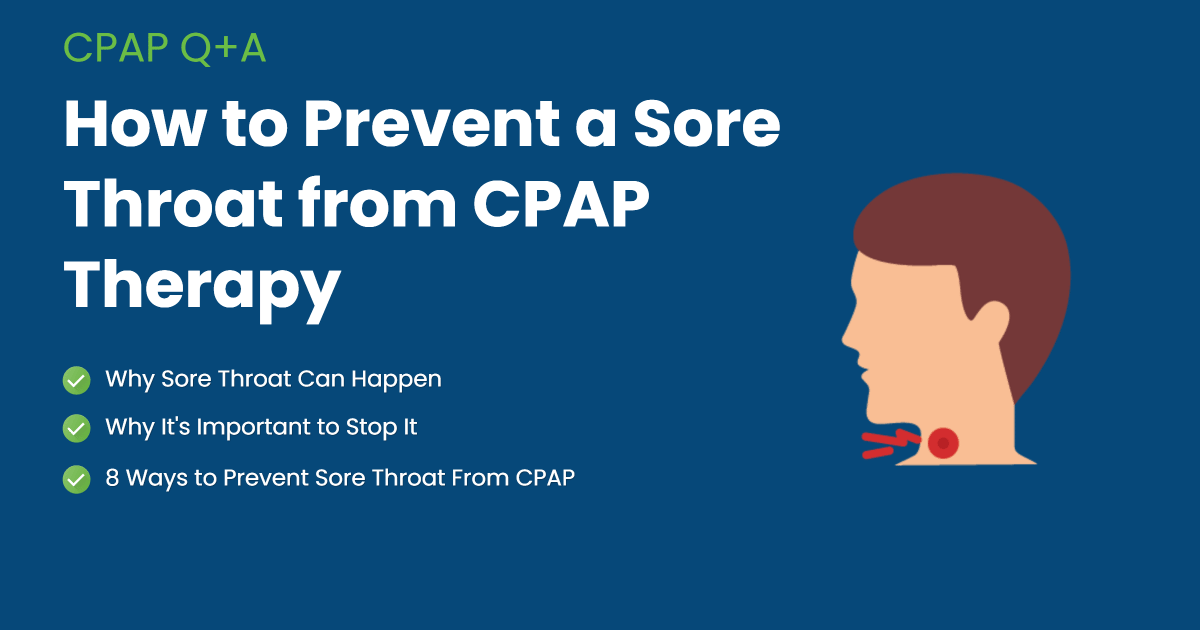 CPAP Q+A

How to Prevent a Sore Throat from CPAP Therapy

Why Sore Throat Can Happen

Why It's Important to Stop It

8 Ways to Prevent Sore Throat From CPAP